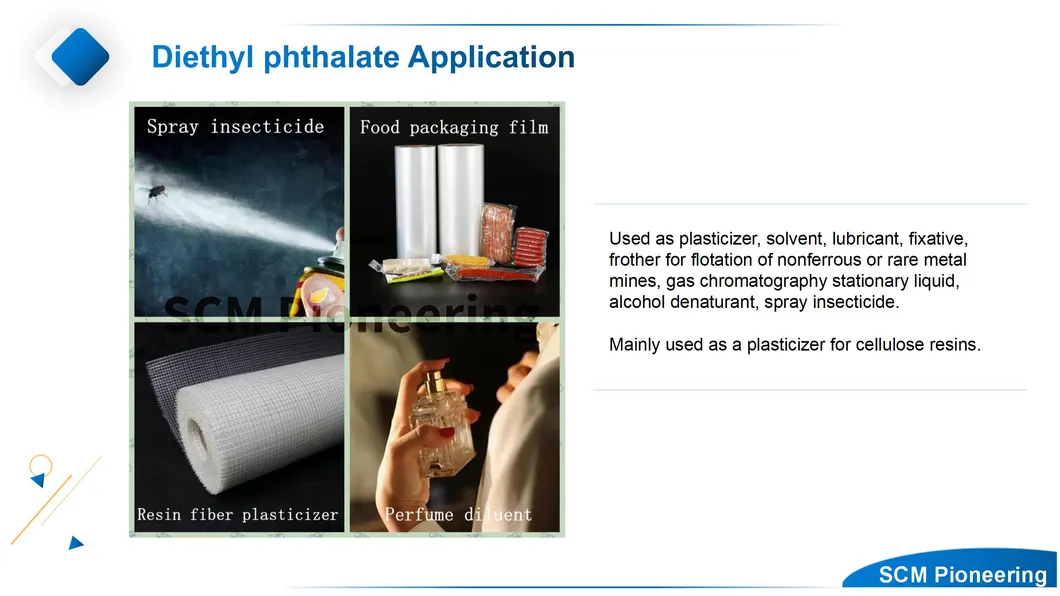 Diethyl phthalate Application

Spray insecticide

Food packaging film

SCM Pioneering

Resin fiber plasticizer

Perfume diluent

Used as plasticizer, solvent, lubricant, fixative, frother for flotation of nonferrous or rare metal mines, gas chromatography stationary liquid, alcohol denaturant, spray insecticide.

Mainly used as a plasticizer for cellulose resins.

SCM Pioneering